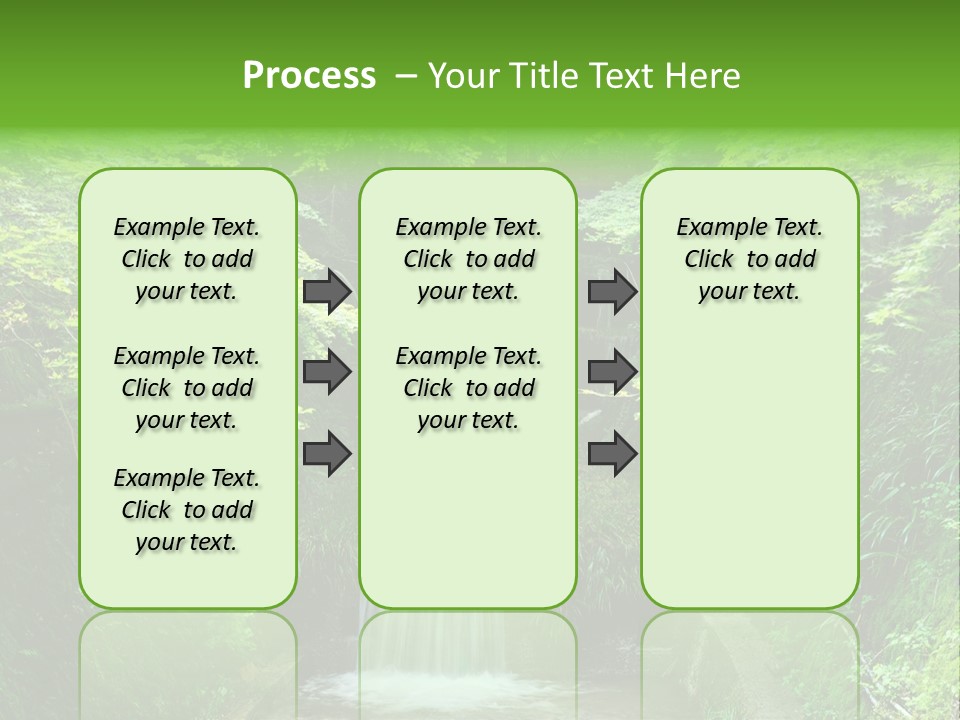 Process – Your Title Text Here

Example Text. Click to add your text.

Example Text. Click to add your text.

Example Text. Click to add your text.

Example Text. Click to add your text.

Example Text. Click to add your text.

Example Text. Click to add your text.